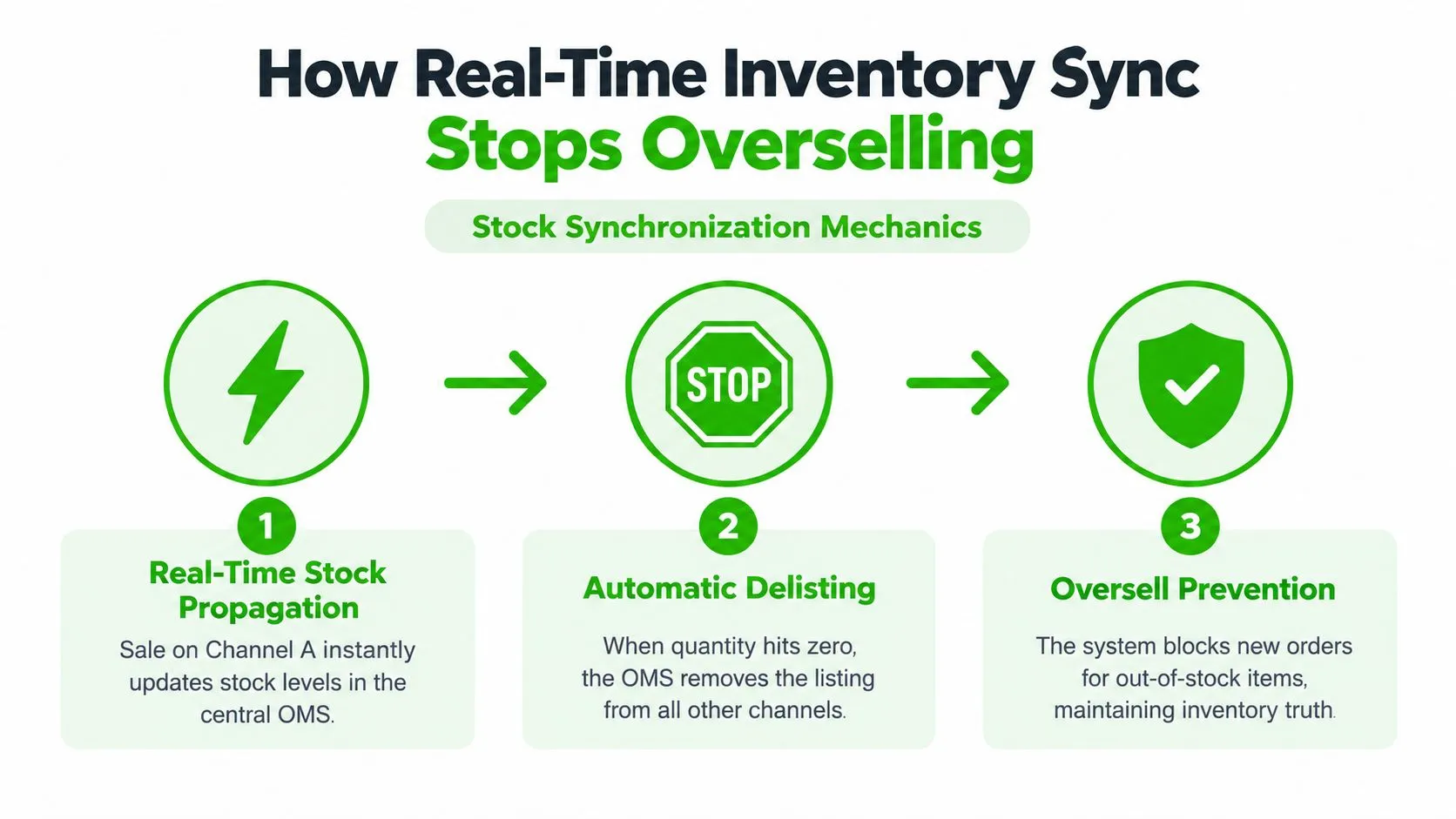 How Real-Time Inventory Sync
Stops Overselling

Stock Synchronization Mechanics

STOP

1
Real-Time Stock Propagation
Sale on Channel A instantly updates stock levels in the central OMS.

2
Automatic Delisting
When quantity hits zero, the OMS removes the listing from all other channels.

3
Oversell Prevention
The system blocks new orders for out-of-stock items, maintaining inventory truth.